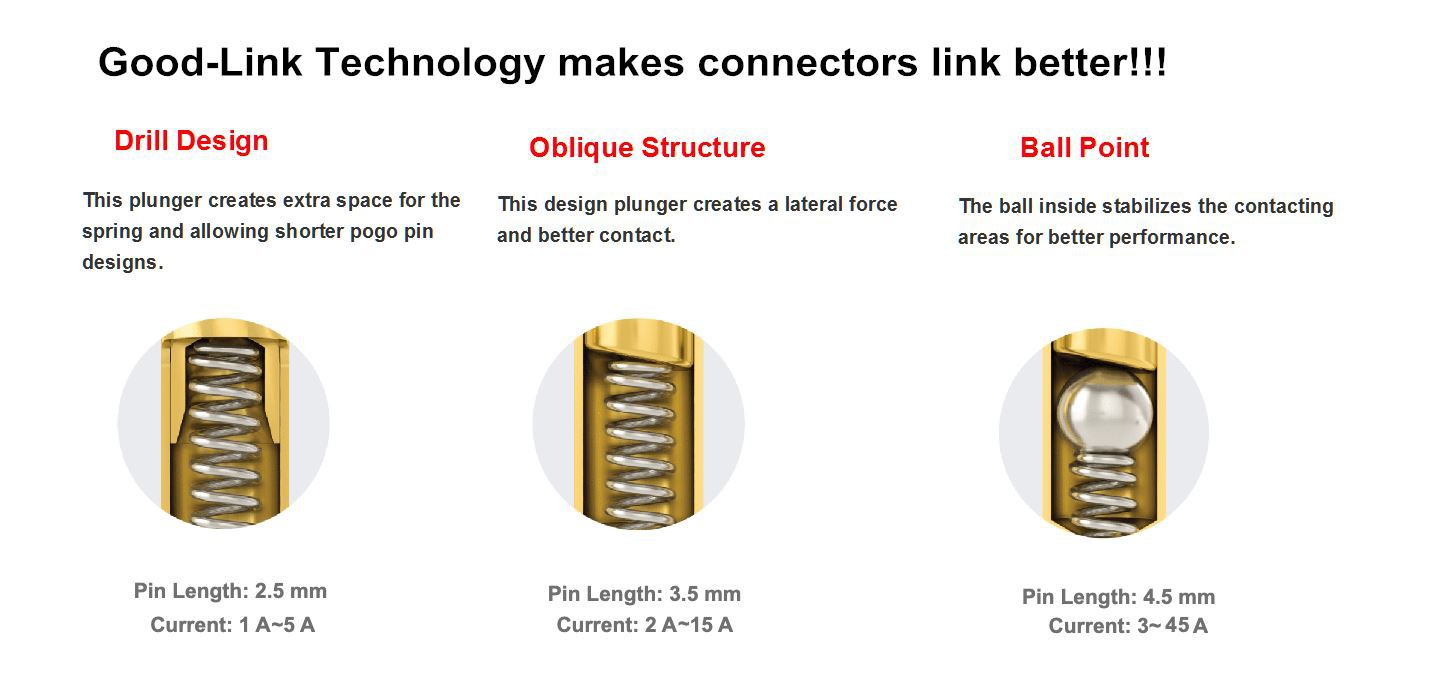 Good-Link Technology makes connectors link better!!!

Drill Design

This plunger creates extra space for the spring and allowing shorter pogo pin designs.

Pin Length: 2.5 mm
Current: 1 A~5 A

Oblique Structure

This design plunger creates a lateral force and better contact.

Pin Length: 3.5 mm
Current: 2 A~15 A

Ball Point

The ball inside stabilizes the contacting areas for better performance.

Pin Length: 4.5 mm
Current: 3~ 45 A